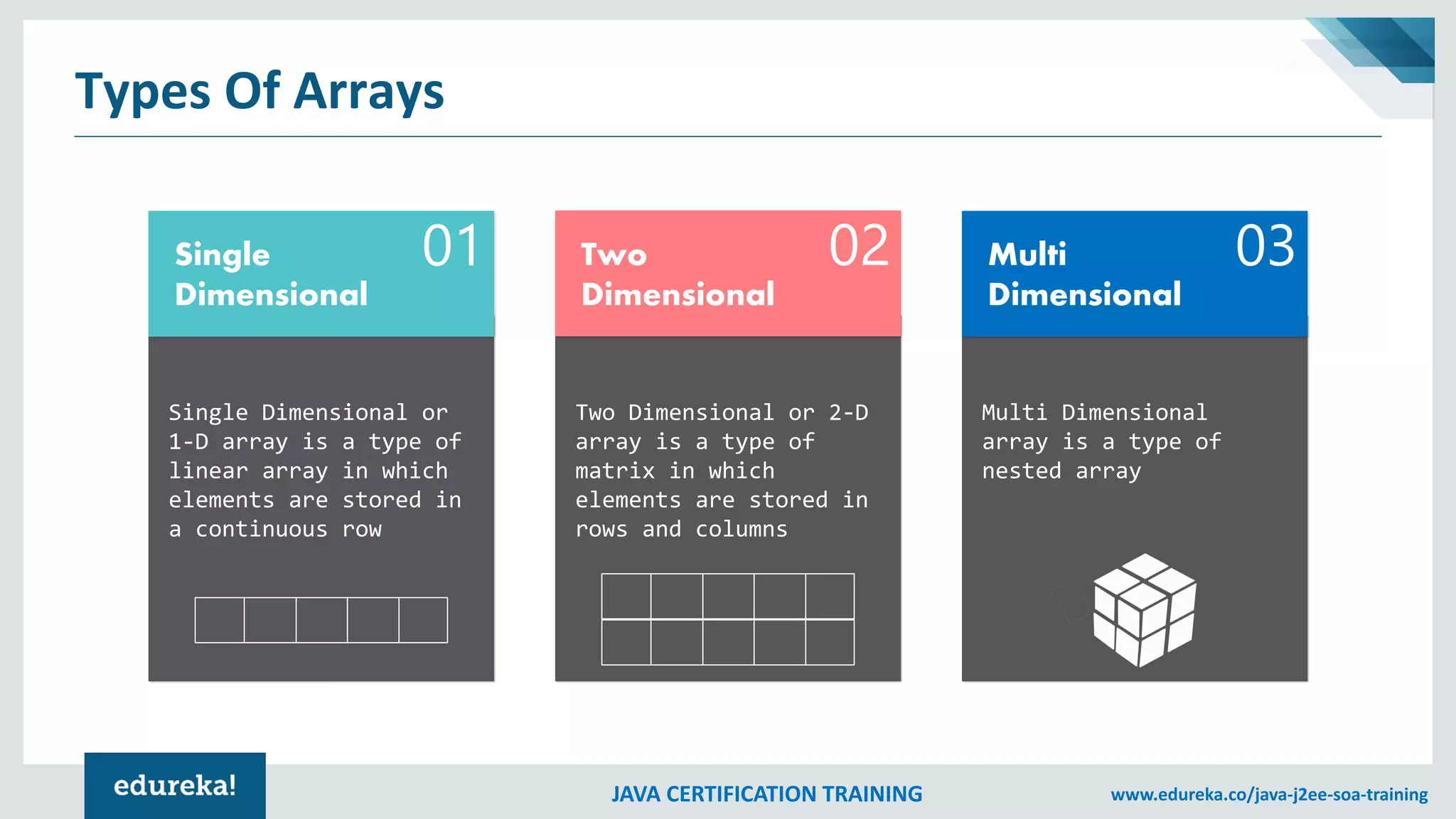 Types Of Arrays

Single Dimensional

01

Single Dimensional or 1-D array is a type of linear array in which elements are stored in a continuous row

Two Dimensional

02

Two Dimensional or 2-D array is a type of matrix in which elements are stored in rows and columns

Multi Dimensional

03

Multi Dimensional array is a type of nested array

edureka!

JAVA CERTIFICATION TRAINING

www.edureka.co/java-j2ee-soa-training